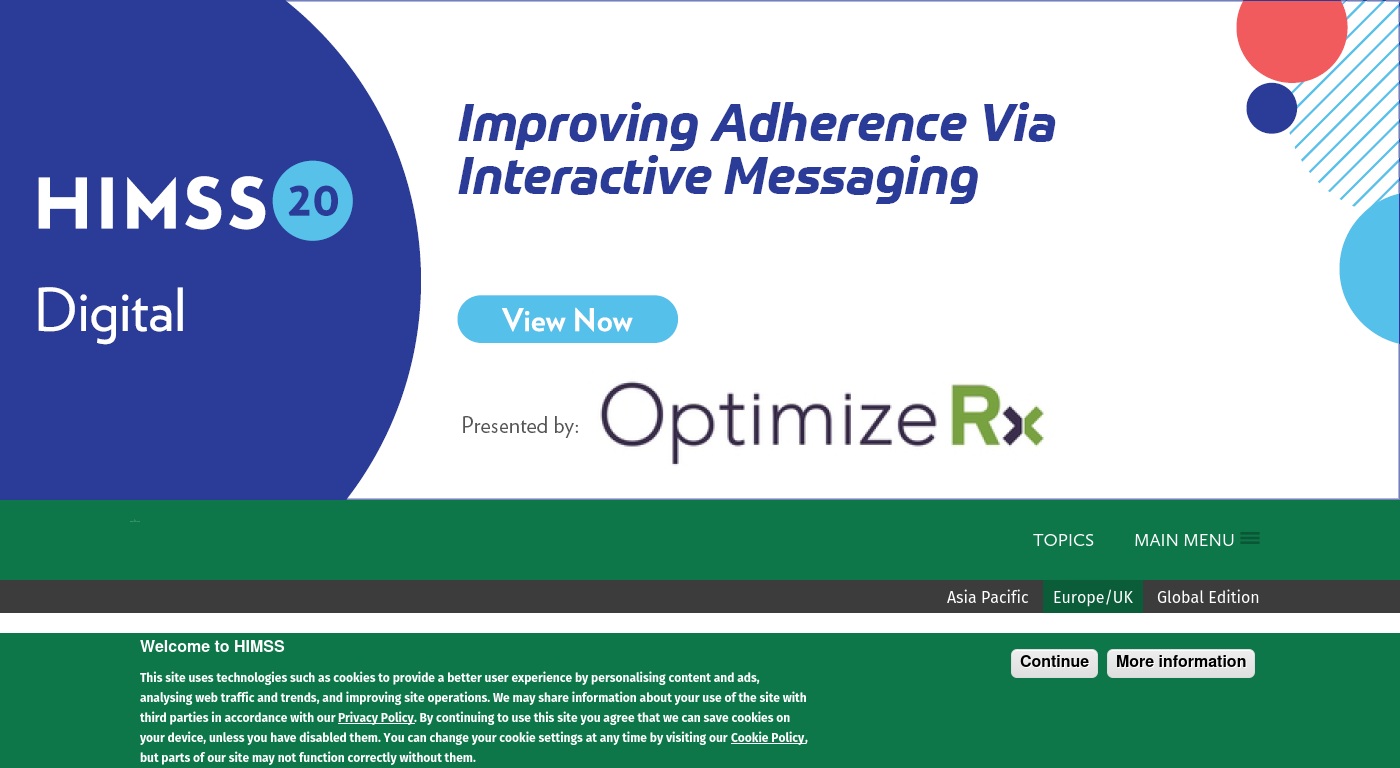 HIMSS 20

Digital

Improving Adherence Via Interactive Messaging

View Now

Presented by: OptimizeRx

TOPICS MAIN MENU

Asia Pacific Europe/UK Global Edition

Welcome to HIMSS

This site uses technologies such as cookies to provide a better user experience by personalising content and ads, analysing web traffic and trends, and improving site operations. We may share information about your use of the site with third parties in accordance with our Privacy Policy. By continuing to use this site you agree that we can save cookies on your device, unless you have disabled them. You can change your cookie settings at any time by visiting our Cookie Policy, but parts of our site may not function correctly without them.

Continue More information